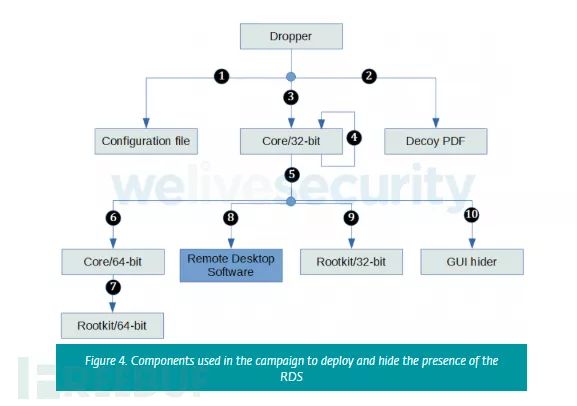 Dropper

1

2

3

Configuration file

Core/32-bit

4

Decoy PDF

5

welivesecurity

6

8

9

10

Core/64-bit

Remote Desktop Software

Rootkit/32-bit

GUI hider

7

Rootkit/64-bit

Figure 4. Components used in the campaign to deploy and hide the presence of the RDS

FREEBUF